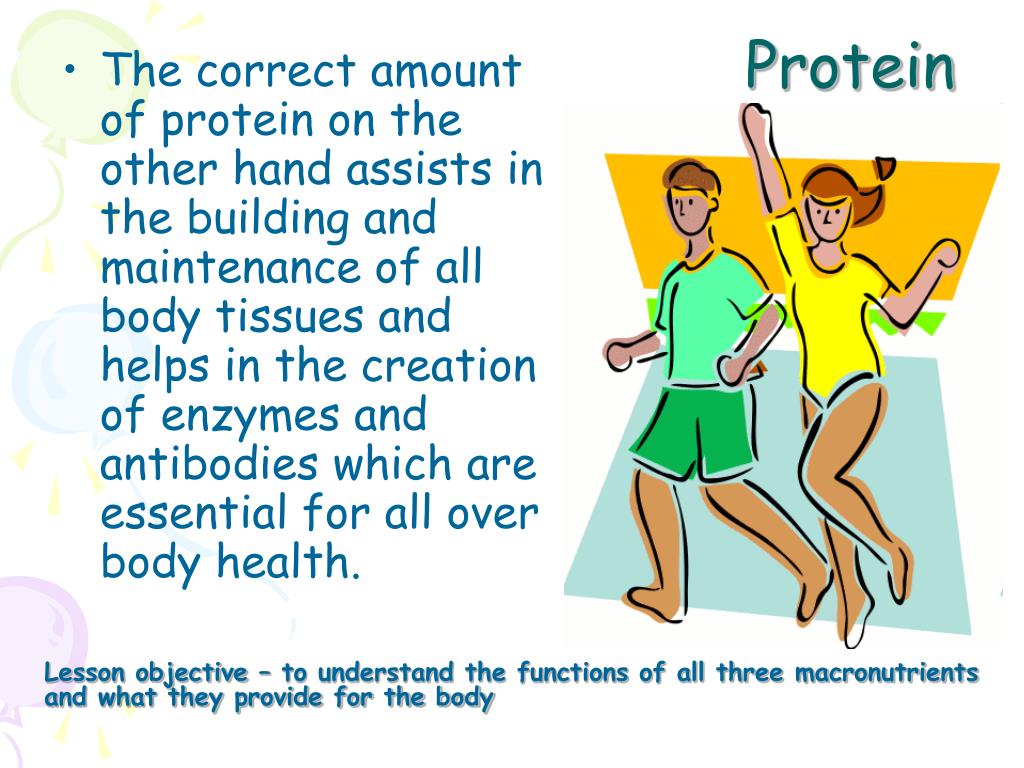 Protein

• The correct amount of protein on the other hand assists in the building and maintenance of all body tissues and helps in the creation of enzymes and antibodies which are essential for all over body health.

Lesson objective – to understand the functions of all three macronutrients and what they provide for the body